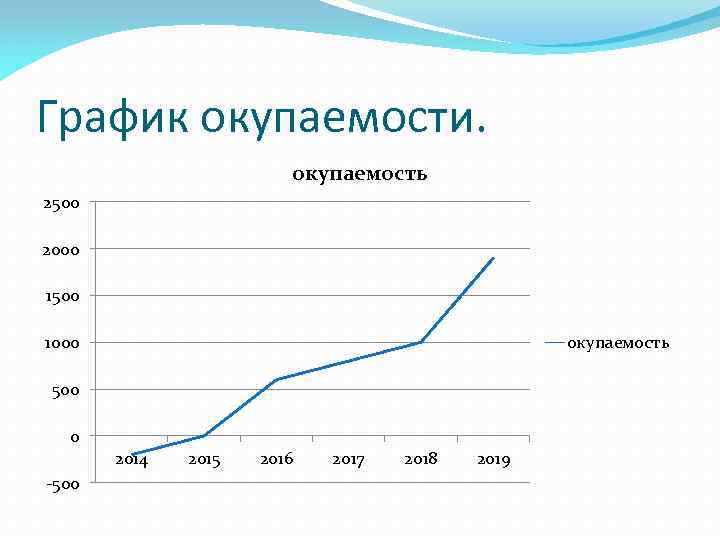 График окупаемости.

окупаемость

2500
2000
1500
1000
500
0
-500

2014 2015 2016 2017 2018 2019

окупаемость